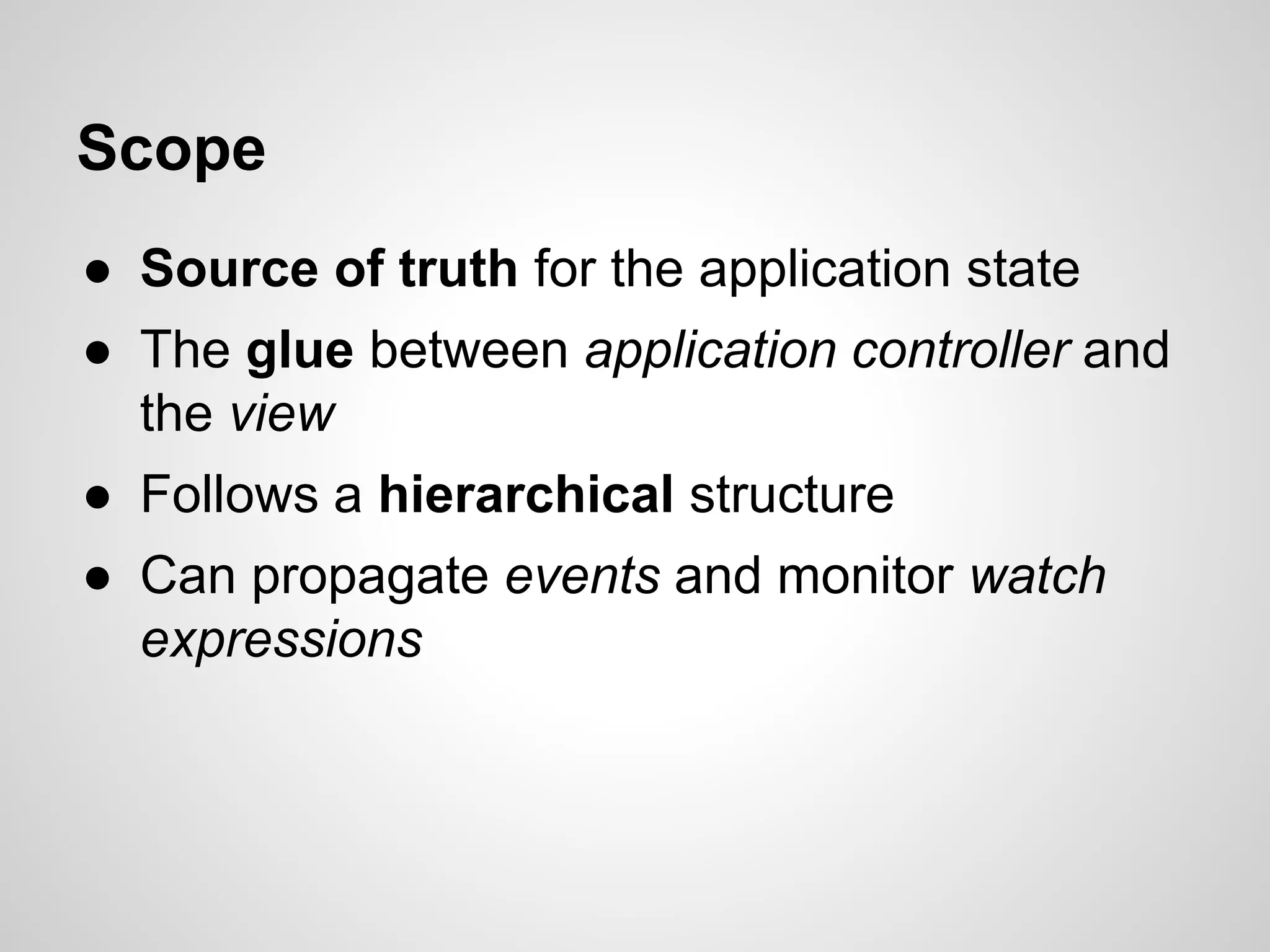 Scope

● Source of truth for the application state
● The glue between application controller and the view
● Follows a hierarchical structure
● Can propagate events and monitor watch expressions